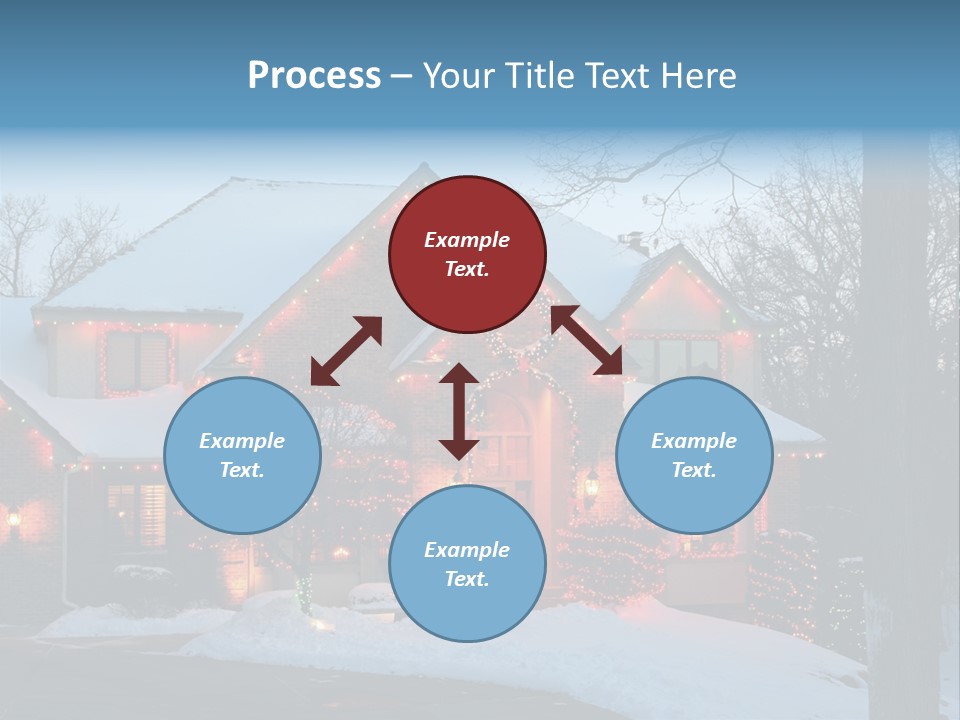 Process – Your Title Text Here

Example Text.

Example Text.

Example Text.

Example Text.